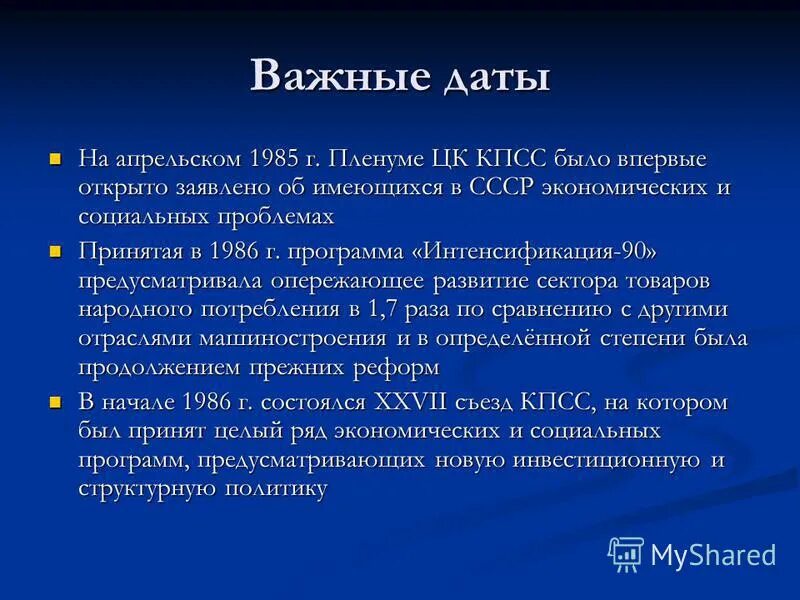 Важные даты

На апрельском 1985 г. Пленуме ЦК КПСС было впервые открыто заявлено об имеющихся в СССР экономических и социальных проблемах

Принятая в 1986 г. программа «Интенсификация-90» предусматривала опережающее развитие сектора товаров народного потребления в 1,7 раза по сравнению с другими отраслями машиностроения и в определённой степени была продолжением прежних реформ

В начале 1986 г. состоялся XXVII съезд КПСС, на котором был принят целый ряд экономических и социальных программ, предусматривающих новую инвестиционную и структурную политику

MyShared